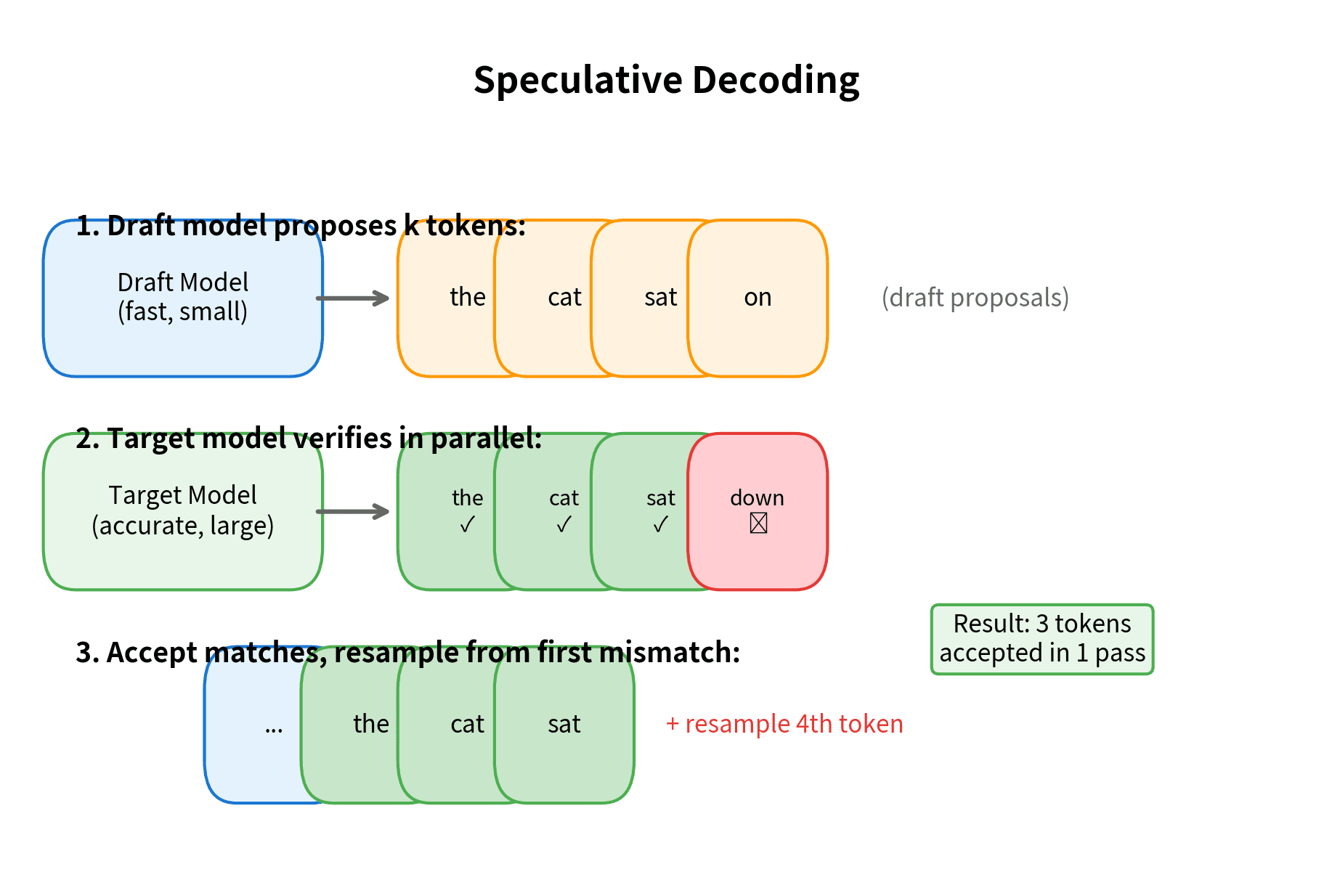 Speculative Decoding

1. Draft model proposes k tokens:

Draft Model
(fast, small)

the

cat

sat

on

(draft proposals)

2. Target model verifies in parallel:

Target Model
(accurate, large)

the
✓

cat
✓

sat
✓

down
☒

Result: 3 tokens accepted in 1 pass

3. Accept matches, resample from first mismatch:

...

the

cat

sat

+ resample 4th token